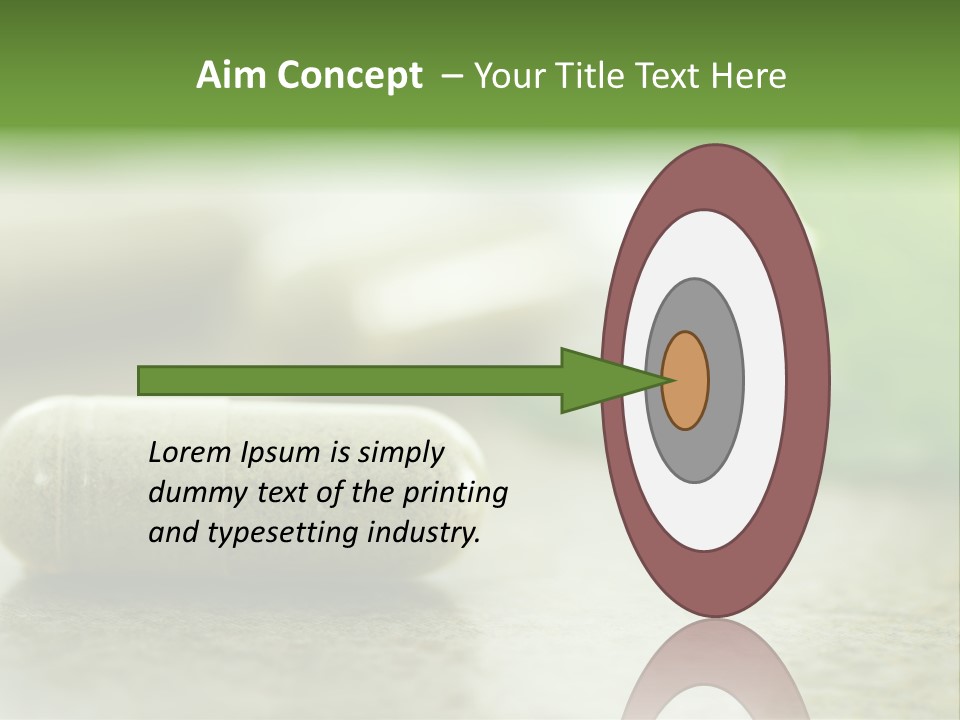 Aim Concept – Your Title Text Here

Lorem Ipsum is simply dummy text of the printing and typesetting industry.